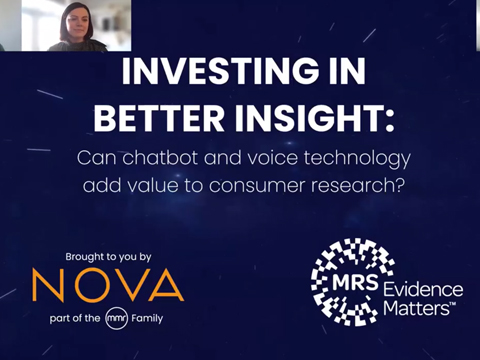 INVESTING IN BETTER INSIGHT:

Can chatbot and voice technology add value to consumer research?

Brought to you by

NOVA

part of the mmr Family

MRS Evidence Matters™